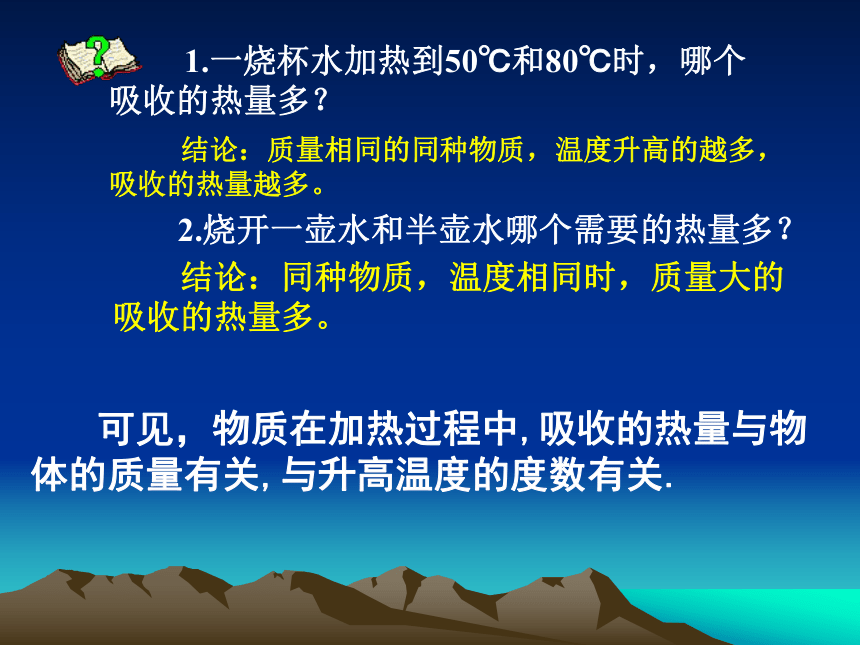 1.一烧杯水加热到50℃和80℃时，哪个吸收的热量多?

结论：质量相同的同种物质，温度升高的越多，吸收的热量越多。

2.烧开一壶水和半壶水哪个需要的热量多?

结论：同种物质，温度相同时，质量大的吸收的热量多。

可见，物质在加热过程中, 吸收的热量与物体的质量有关, 与升高温度的度数有关.